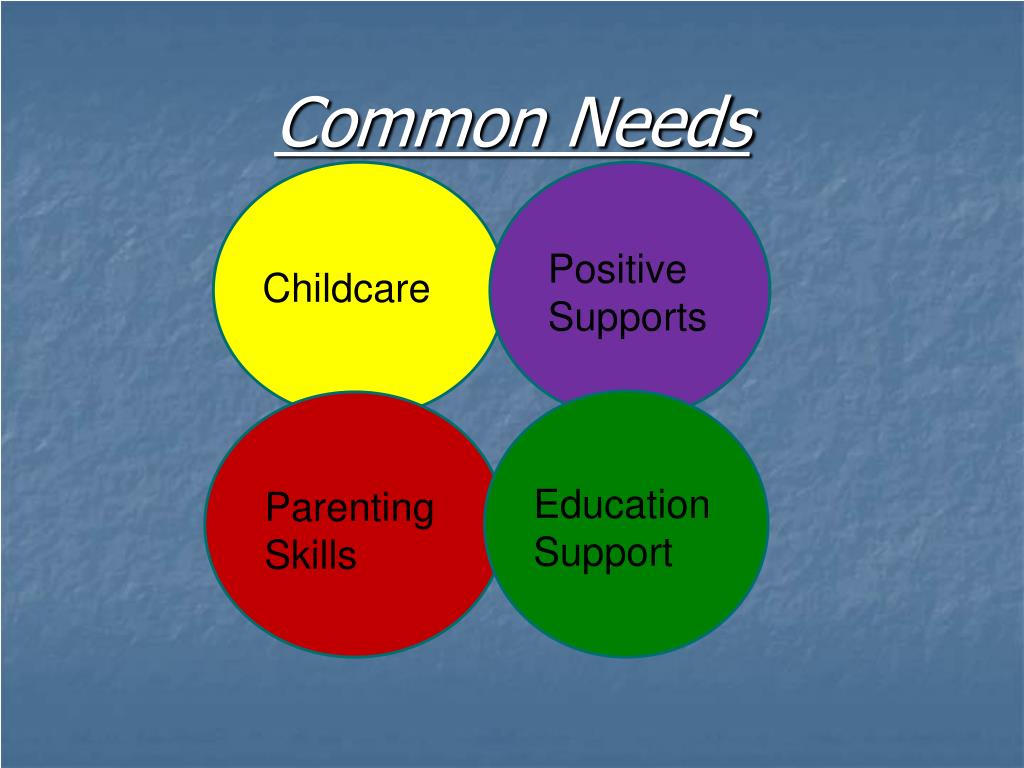 Common Needs

Childcare

Positive Supports

Parenting Skills

Education Support